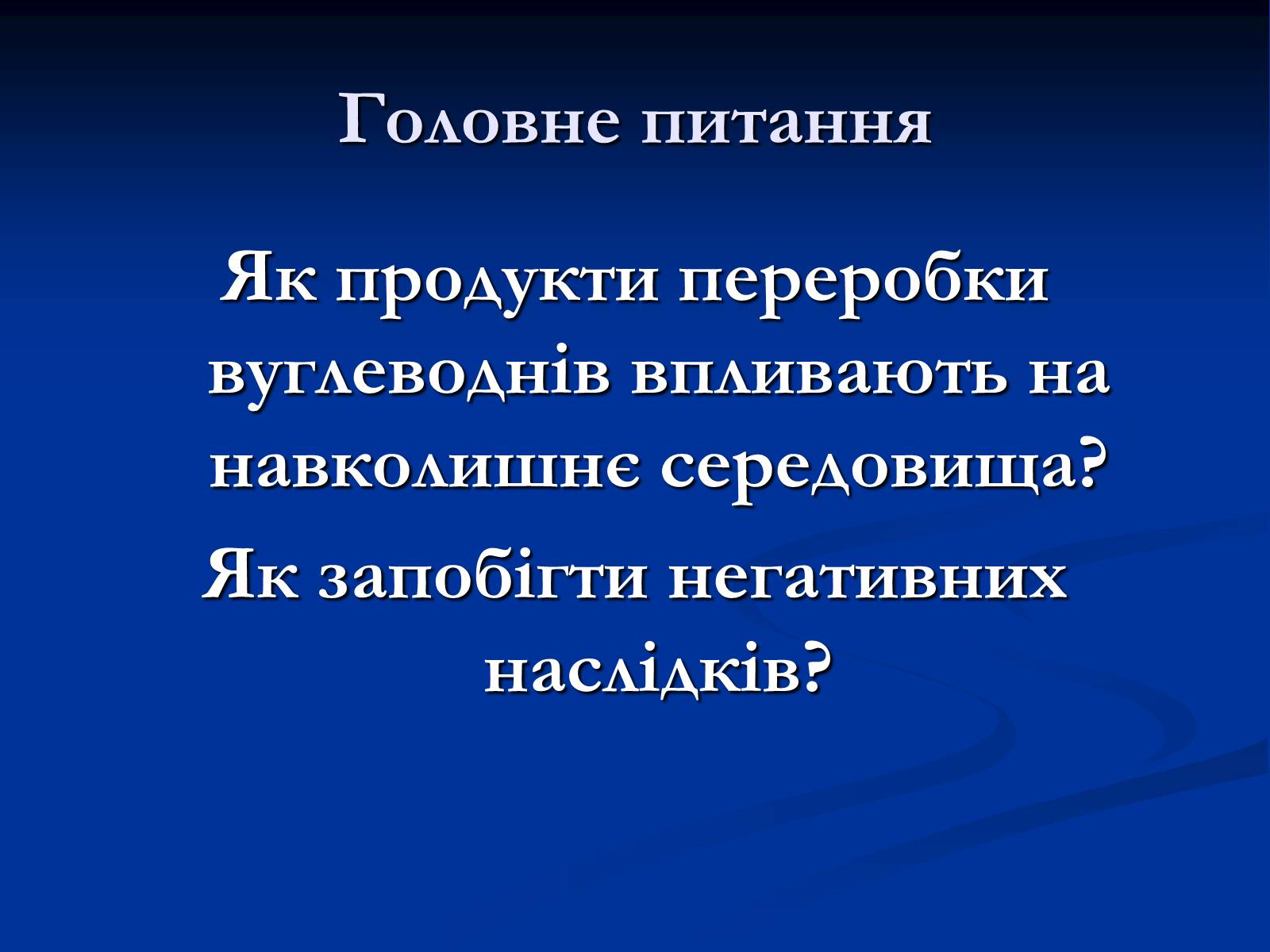 Головне питання

Як продукти переробки вуглеводнів впливають на навколишнє середовища?

Як запобігти негативних наслідків?